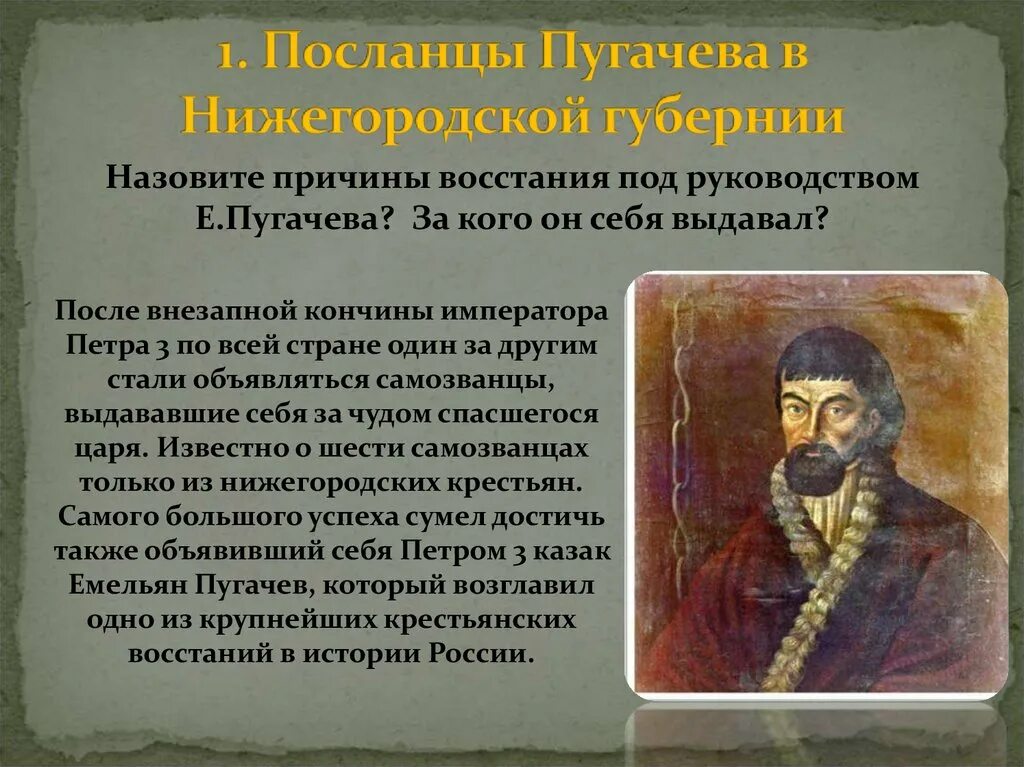 1. Посланцы Пугачева в Нижегородской губернии

Назовите причины восстания под руководством Е.Пугачева? За кого он себя выдавал?

После внезапной кончины императора Петра 3 по всей стране один за другим стали объявляться самозванцы, выдававшие себя за чудом спасшегося царя. Известно о шести самозванцах только из нижегородских крестьян. Самого большого успеха сумел достичь также объявивший себя Петром 3 казак Емельян Пугачев, который возглавил одно из крупнейших крестьянских восстаний в истории России.